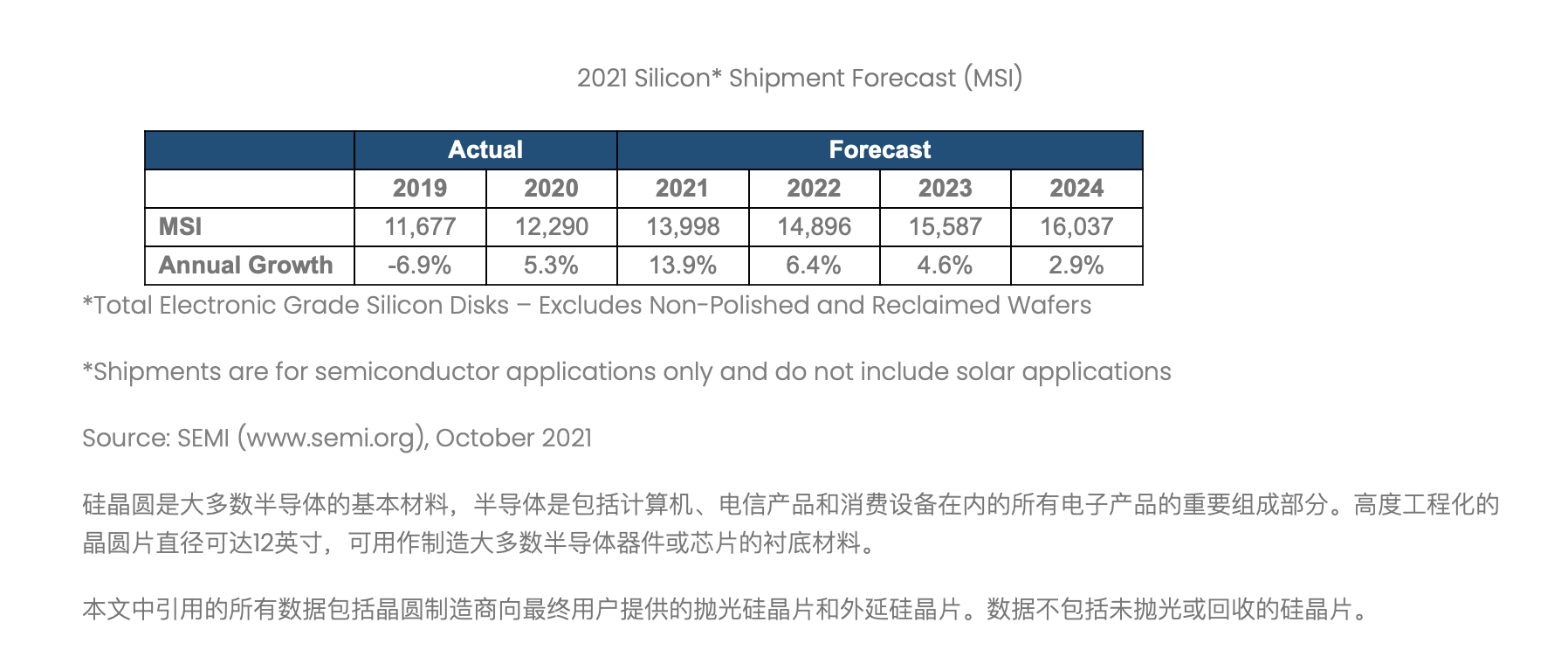 2021 Silicon* Shipment Forecast (MSI)

| | Actual | | Forecast | | | |
|---|---|---|---|---|---|---|
| | 2019 | 2020 | 2021 | 2022 | 2023 | 2024 |
| MSI | 11,677 | 12,290 | 13,998 | 14,896 | 15,587 | 16,037 |
| Annual Growth | -6.9% | 5.3% | 13.9% | 6.4% | 4.6% | 2.9% |

*Total Electronic Grade Silicon Disks – Excludes Non-Polished and Reclaimed Wafers

*Shipments are for semiconductor applications only and do not include solar applications

Source: SEMI (www.semi.org), October 2021

硅晶圆是大多数半导体的基本材料，半导体是包括计算机、电信产品和消费设备在内的所有电子产品的重要组成部分。高度工程化的晶圆片直径可达12英寸，可用作制造大多数半导体器件或芯片的衬底材料。

本文中引用的所有数据包括晶圆制造商向最终用户提供的抛光硅晶片和外延硅晶片。数据不包括未抛光或回收的硅晶片。